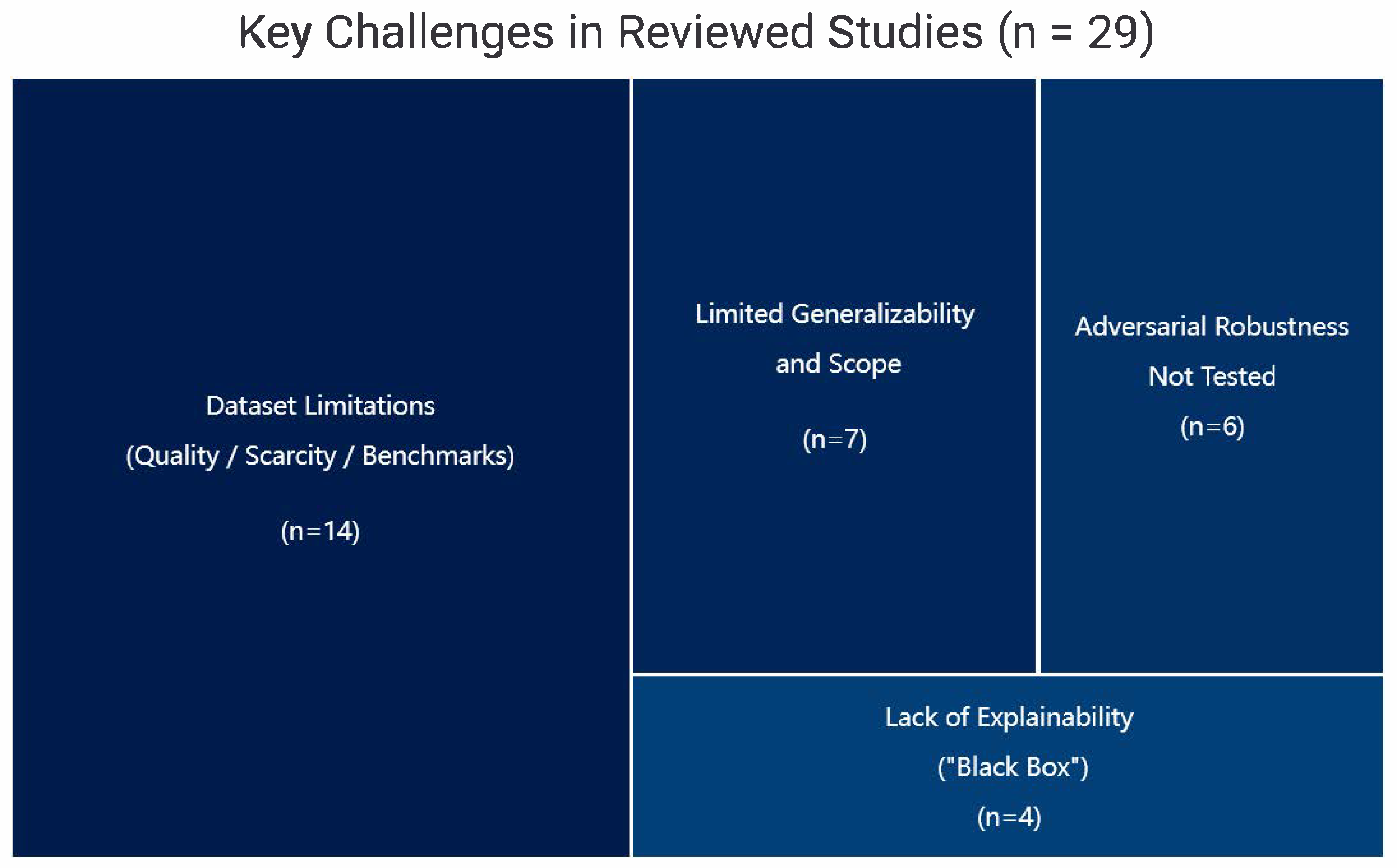 Key Challenges in Reviewed Studies (n = 29)

Dataset Limitations
(Quality / Scarcity / Benchmarks)

(n=14)

Limited Generalizability
and Scope

(n=7)

Adversarial Robustness
Not Tested
(n=6)

Lack of Explainability
("Black Box")
(n=4)